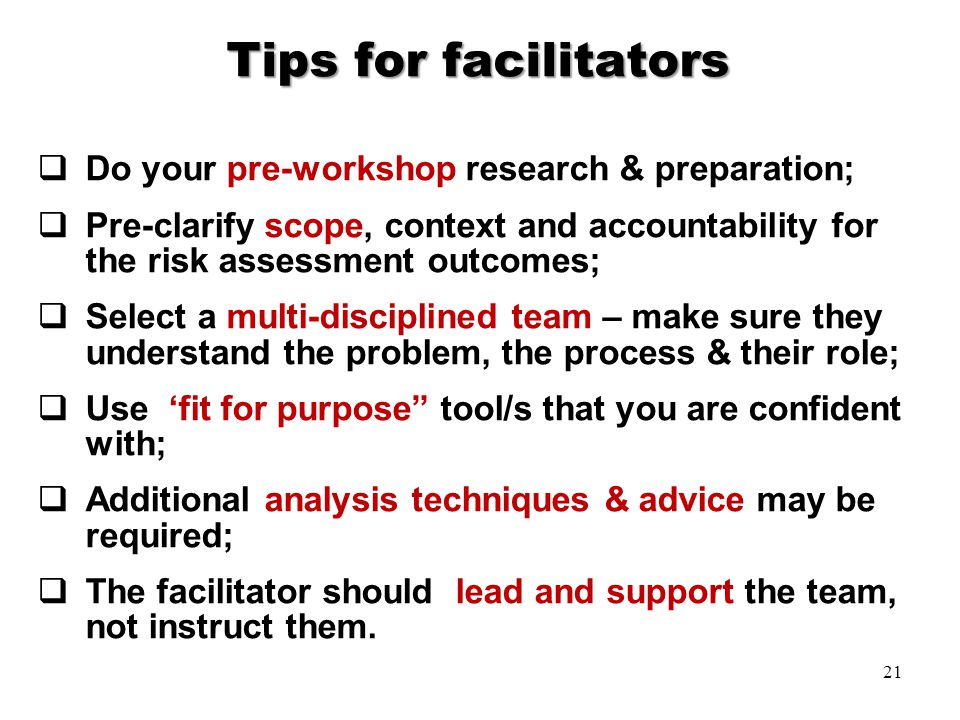 Tips for facilitators

❑ Do your pre-workshop research & preparation;

❑ Pre-clarify scope, context and accountability for the risk assessment outcomes;

❑ Select a multi-disciplined team – make sure they understand the problem, the process & their role;

❑ Use ‘fit for purpose” tool/s that you are confident with;

❑ Additional analysis techniques & advice may be required;

❑ The facilitator should lead and support the team, not instruct them.

21